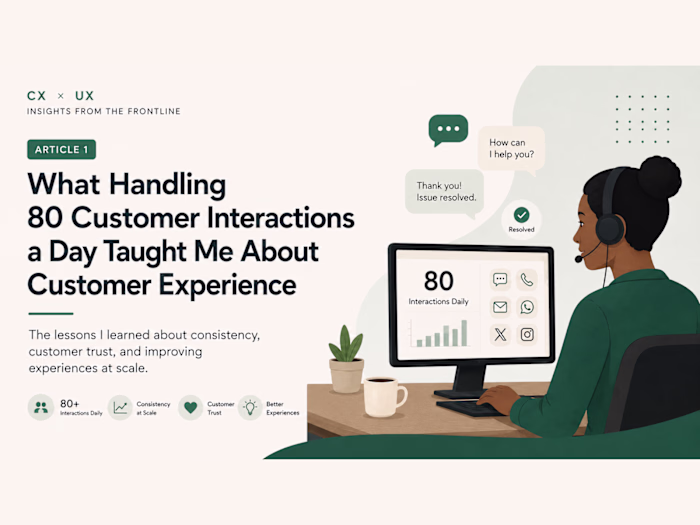 CX × UX
INSIGHTS FROM THE FRONTLINE

ARTICLE 1

What Handling 80 Customer Interactions a Day Taught Me About Customer Experience

The lessons I learned about consistency, customer trust, and improving experiences at scale.

80+ Interactions Daily

Consistency at Scale

Customer Trust

Better Experiences

How can I help you?

Thank you! Issue resolved.

Resolved

80
Interactions Daily